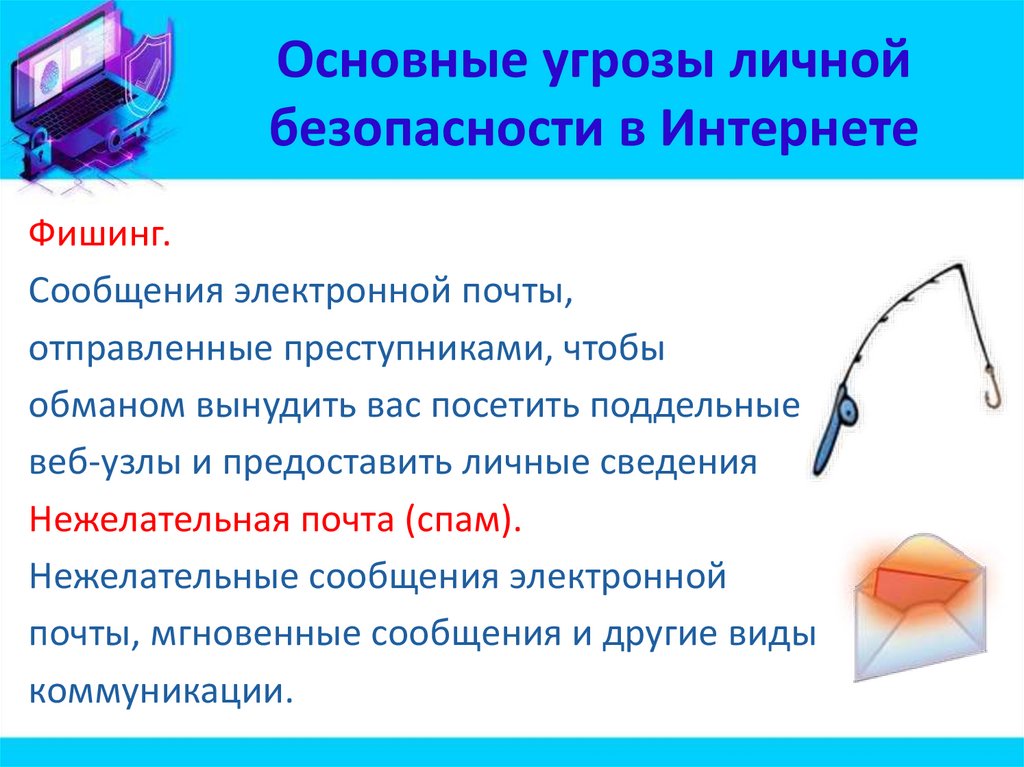 Основные угрозы личной безопасности в Интернете

Фишинг.
Сообщения электронной почты, отправленные преступниками, чтобы обманом вынудить вас посетить поддельные веб-узлы и предоставить личные сведения
Нежелательная почта (спам).
Нежелательные сообщения электронной почты, мгновенные сообщения и другие виды коммуникации.